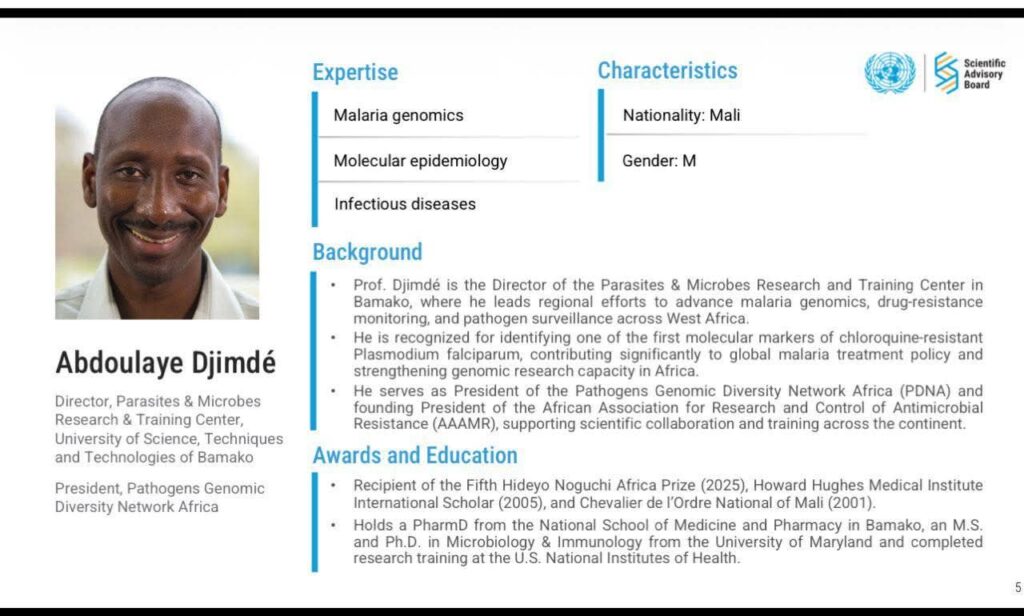 Scientific Advisory Board

Abdoulaye Djimdé

Director, Parasites & Microbes Research & Training Center, University of Science, Techniques and Technologies of Bamako

President, Pathogens Genomic Diversity Network Africa

Expertise

Malaria genomics

Molecular epidemiology

Infectious diseases

Characteristics

Nationality: Mali

Gender: M

Background

• Prof. Djimdé is the Director of the Parasites & Microbes Research and Training Center in Bamako, where he leads regional efforts to advance malaria genomics, drug-resistance monitoring, and pathogen surveillance across West Africa.
• He is recognized for identifying one of the first molecular markers of chloroquine-resistant Plasmodium falciparum, contributing significantly to global malaria treatment policy and strengthening genomic research capacity in Africa.
• He serves as President of the Pathogens Genomic Diversity Network Africa (PDNA) and founding President of the African Association for Research and Control of Antimicrobial Resistance (AAAMR), supporting scientific collaboration and training across the continent.

Awards and Education

• Recipient of the Fifth Hideyo Noguchi Africa Prize (2025), Howard Hughes Medical Institute International Scholar (2005), and Chevalier de l'Ordre National of Mali (2001).
• Holds a PharmD from the National School of Medicine and Pharmacy in Bamako, an M.S. and Ph.D. in Microbiology & Immunology from the University of Maryland and completed research training at the U.S. National Institutes of Health.

5